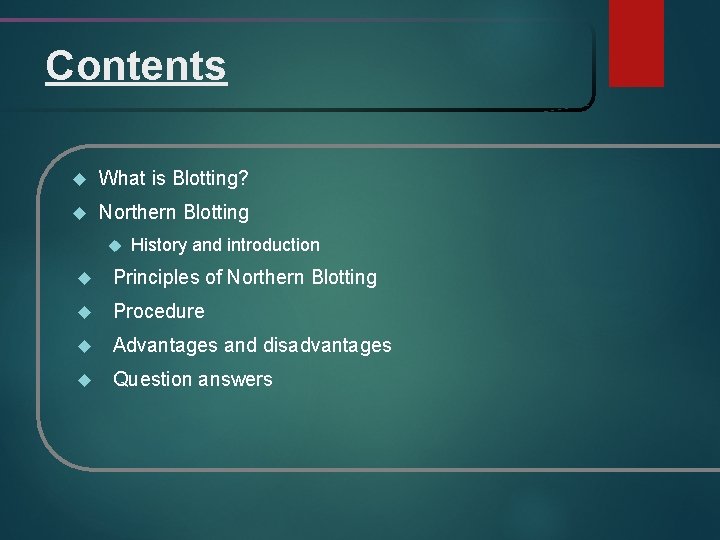 Contents

What is Blotting?

Northern Blotting

History and introduction

Principles of Northern Blotting

Procedure

Advantages and disadvantages

Question answers